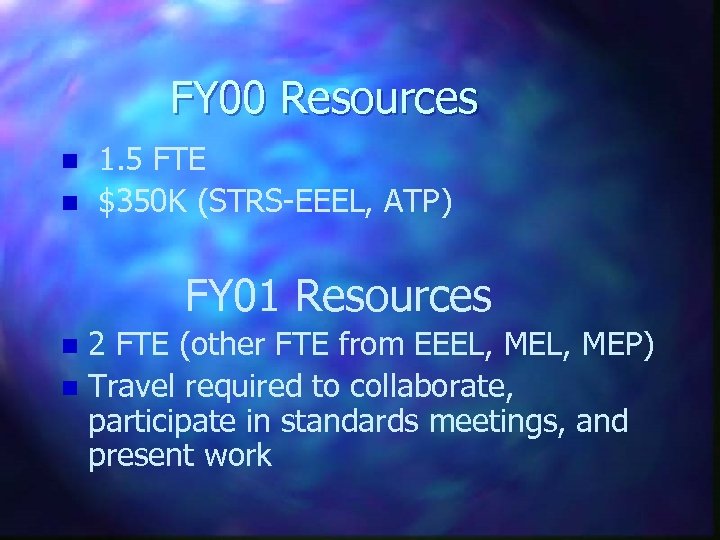 FY00 Resources

- 1.5 FTE
- \$350K (STRS-EEEL, ATP)

FY01 Resources

- 2 FTE (other FTE from EEEL, MEL, MEP)
- Travel required to collaborate, participate in standards meetings, and present work